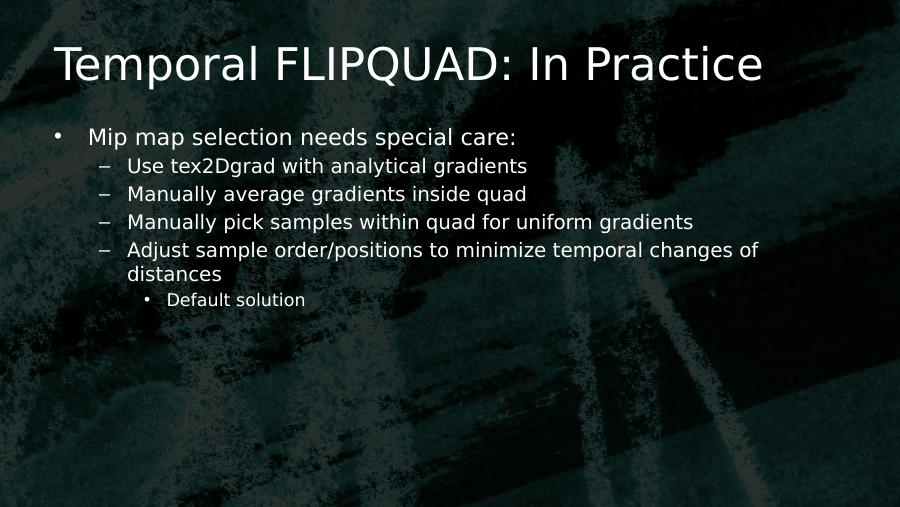 Temporal FLIPQUAD: In Practice

• Mip map selection needs special care:
  – Use tex2Dgrad with analytical gradients
  – Manually average gradients inside quad
  – Manually pick samples within quad for uniform gradients
  – Adjust sample order/positions to minimize temporal changes of distances
    • Default solution